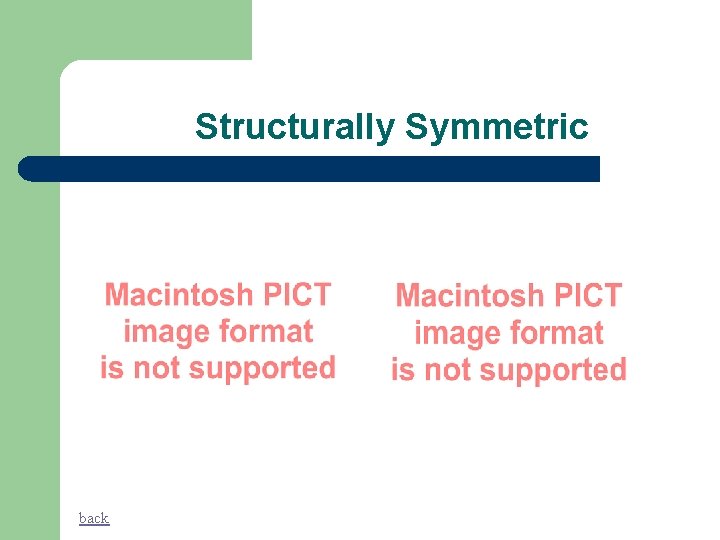 Structurally Symmetric

Macintosh PICT image format is not supported

Macintosh PICT image format is not supported

back